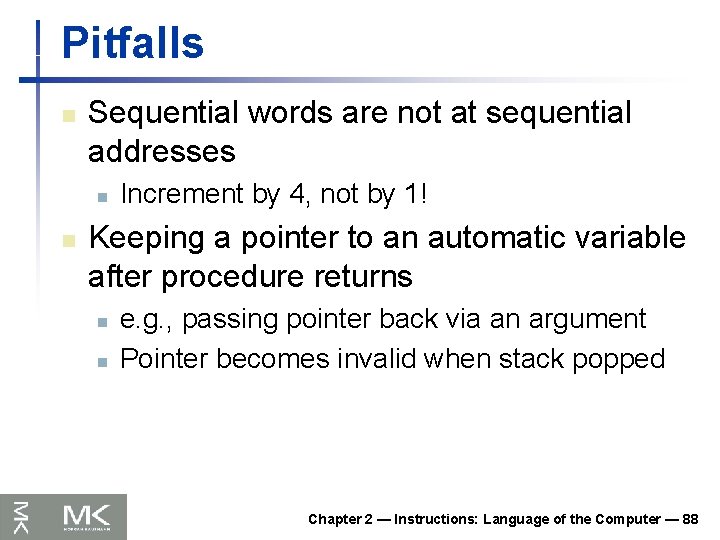 Pitfalls

Sequential words are not at sequential addresses

Increment by 4, not by 1!

Keeping a pointer to an automatic variable after procedure returns

e.g., passing pointer back via an argument

Pointer becomes invalid when stack popped

MK

MK

Chapter 2 — Instructions: Language of the Computer — 88